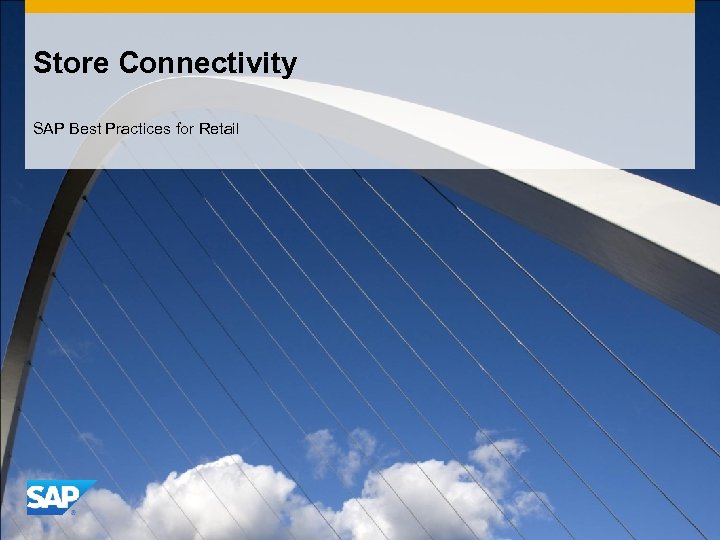 Store Connectivity

SAP Best Practices for Retail

SAP